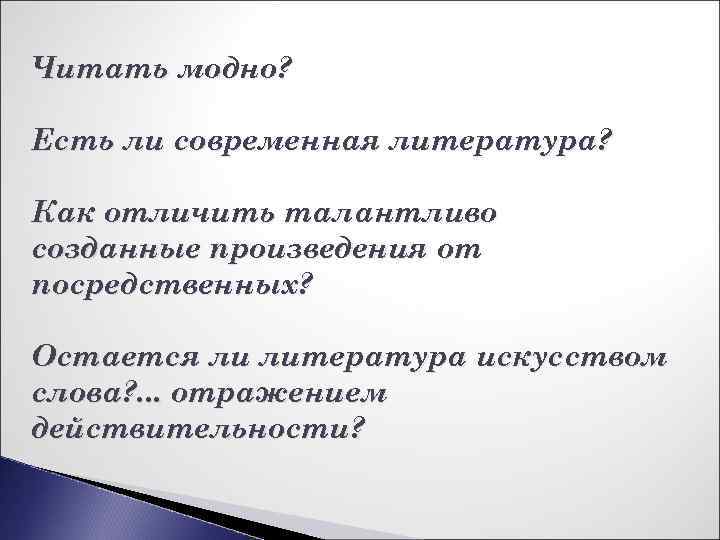 Читать модно?

Есть ли современная литература?

Как отличить талантливо созданные произведения от посредственных?

Остается ли литература искусством слова?... отражением действительности?